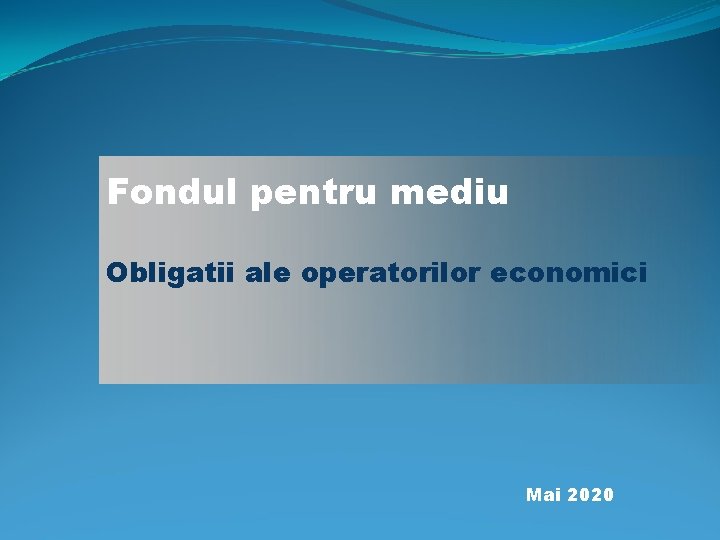 Fondul pentru mediu

Obligatii ale operatorilor economici

Mai 2020